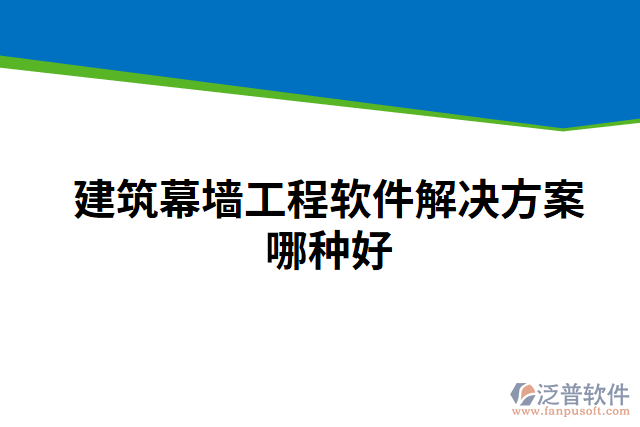 建筑幕墙工程软件解决方案哪种好

泛普软件
www.fanpusoft.com